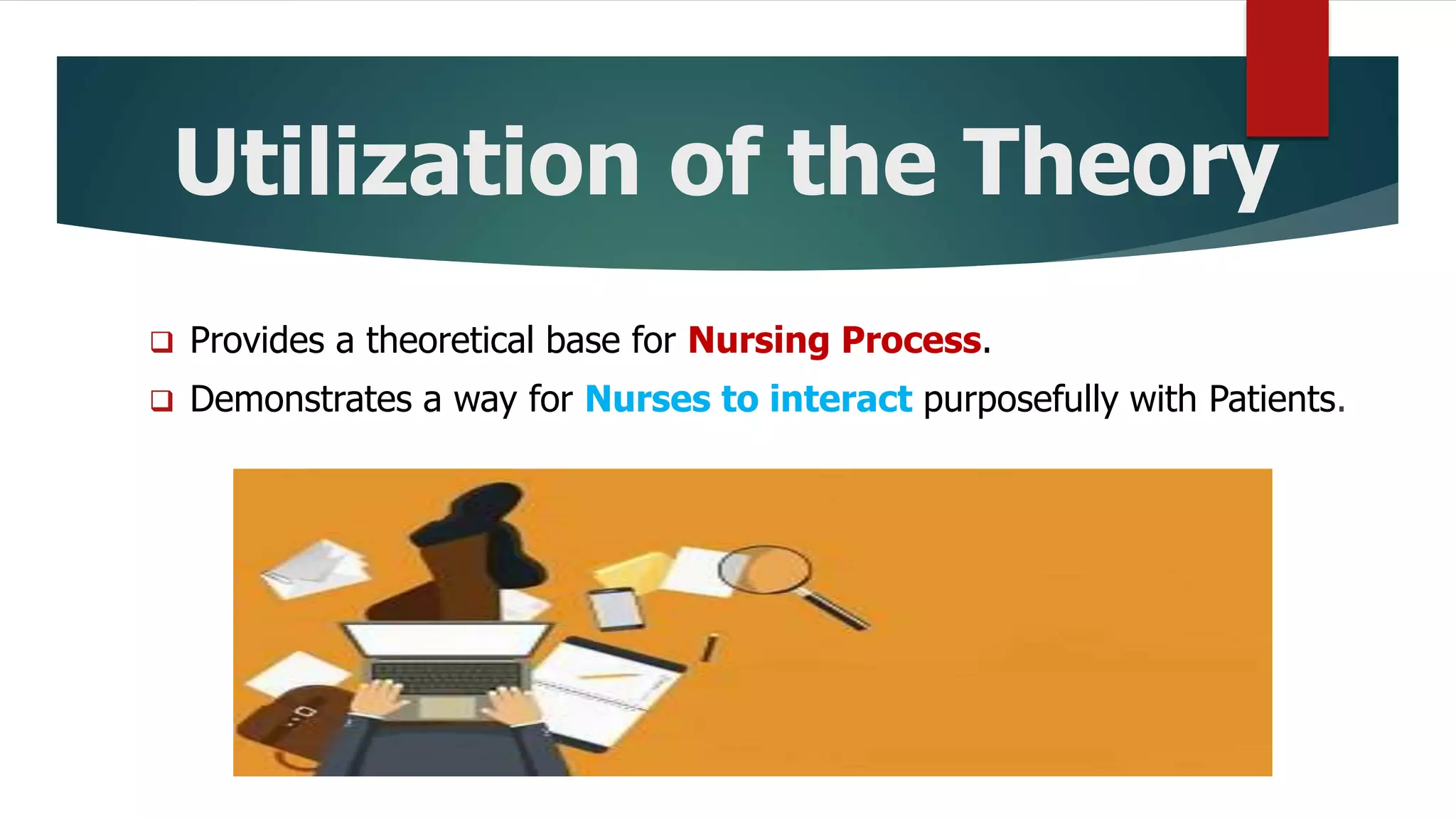 Utilization of the Theory

❑ Provides a theoretical base for Nursing Process.

❑ Demonstrates a way for Nurses to interact purposefully with Patients.